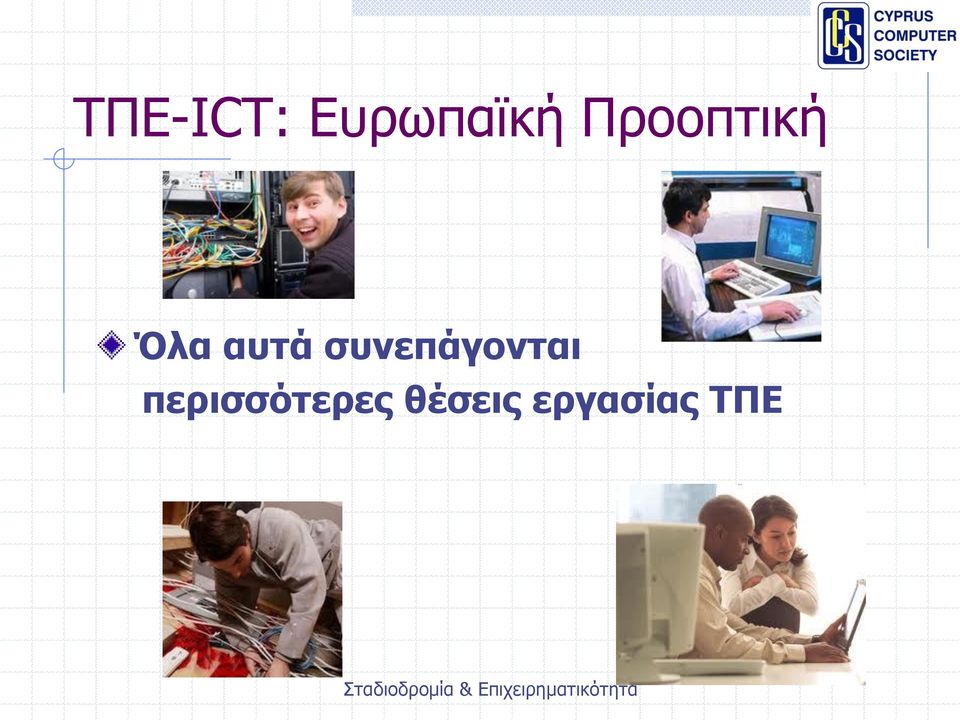 CCS CYPRUS COMPUTER SOCIETY

ΤΠΕ-ICT: Ευρωπαϊκή Προοπτική

Όλα αυτά συνεπάγονται περισσότερες θέσεις εργασίας ΤΠΕ

Σταδιοδρομία & Επιχειρηματικότητα